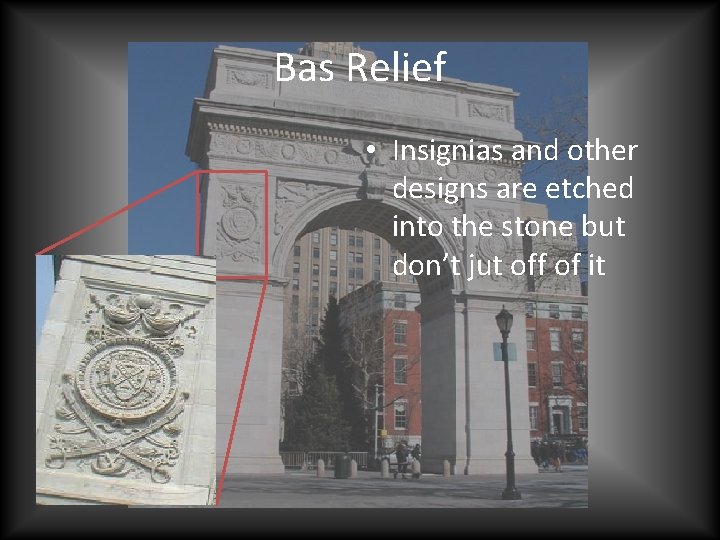 Bas Relief

• Insignias and other designs are etched into the stone but don't jut off of it